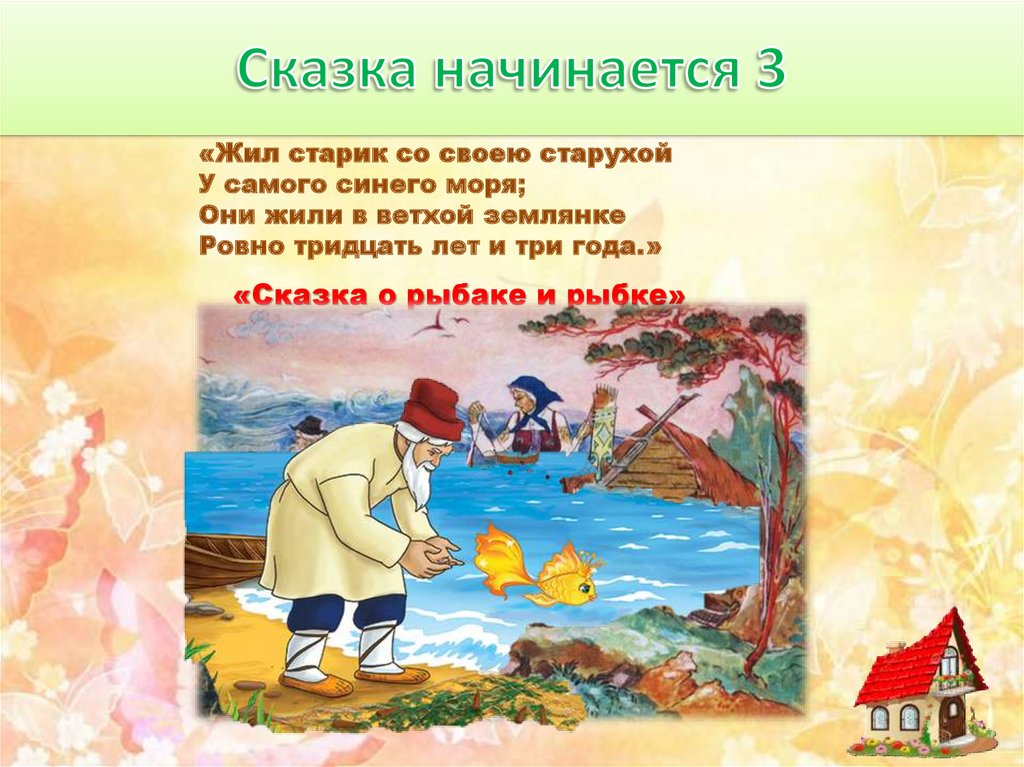 Сказка начинается 3

«Жил старик со своею старухой
У самого синего моря;
Они жили в ветхой землянке
Ровно тридцать лет и три года.»

«Сказка о рыбаке и рыбке»